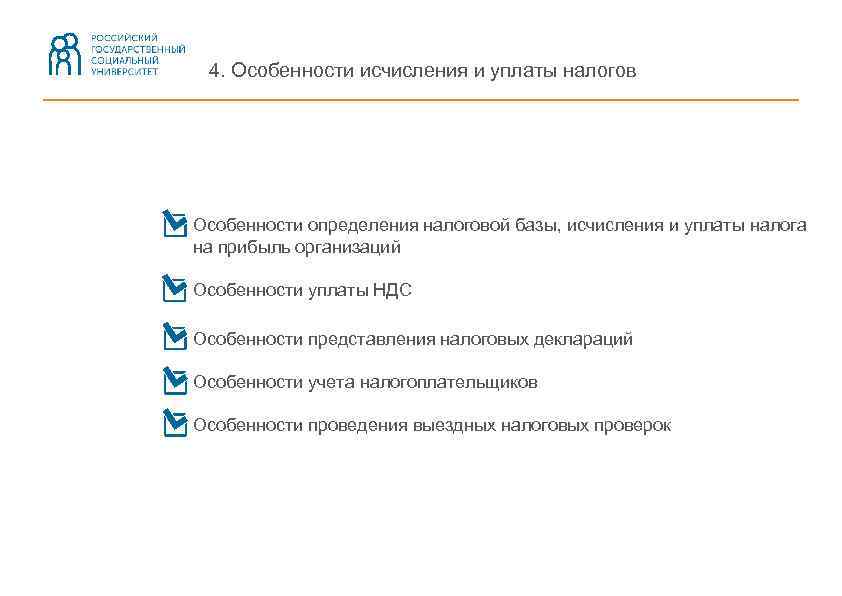 РОССИЙСКИЙ ГОСУДАРСТВЕННЫЙ СОЦИАЛЬНЫЙ УНИВЕРСИТЕТ

4. Особенности исчисления и уплаты налогов

Особенности определения налоговой базы, исчисления и уплаты налога на прибыль организаций

Особенности уплаты НДС

Особенности представления налоговых деклараций

Особенности учета налогоплательщиков

Особенности проведения выездных налоговых проверок